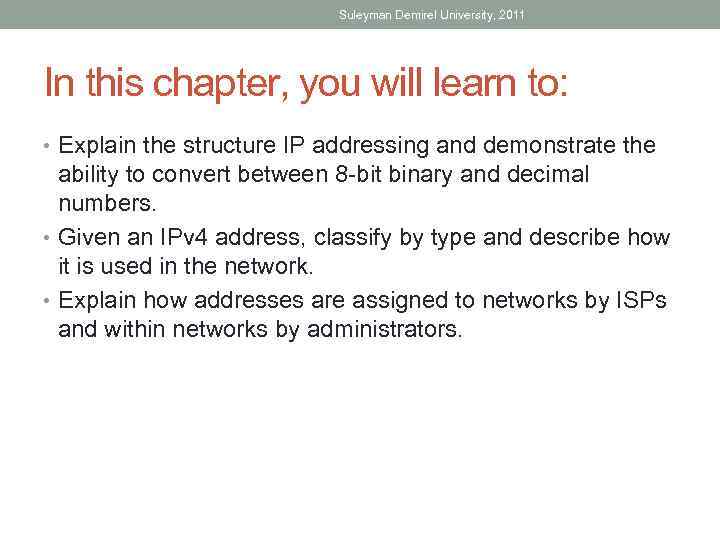 Suleyman Demirel University, 2011

In this chapter, you will learn to:

• Explain the structure IP addressing and demonstrate the ability to convert between 8-bit binary and decimal numbers.
• Given an IPv4 address, classify by type and describe how it is used in the network.
• Explain how addresses are assigned to networks by ISPs and within networks by administrators.